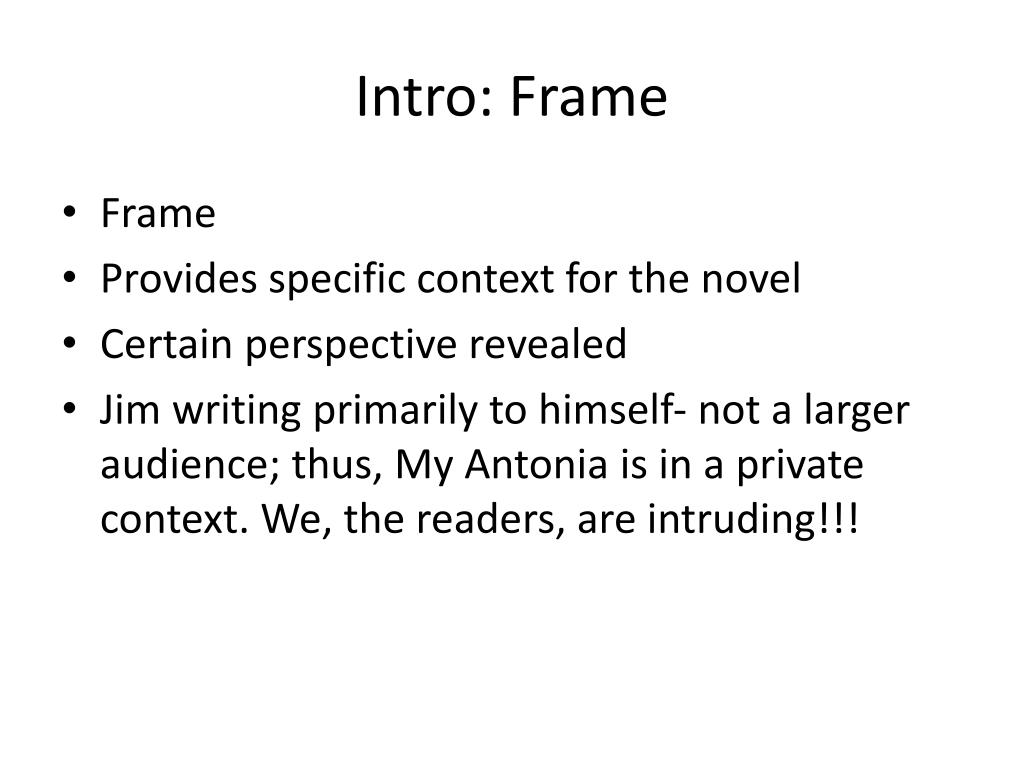 Intro: Frame

• Frame
• Provides specific context for the novel
• Certain perspective revealed
• Jim writing primarily to himself- not a larger audience; thus, My Antonia is in a private context. We, the readers, are intruding!!!